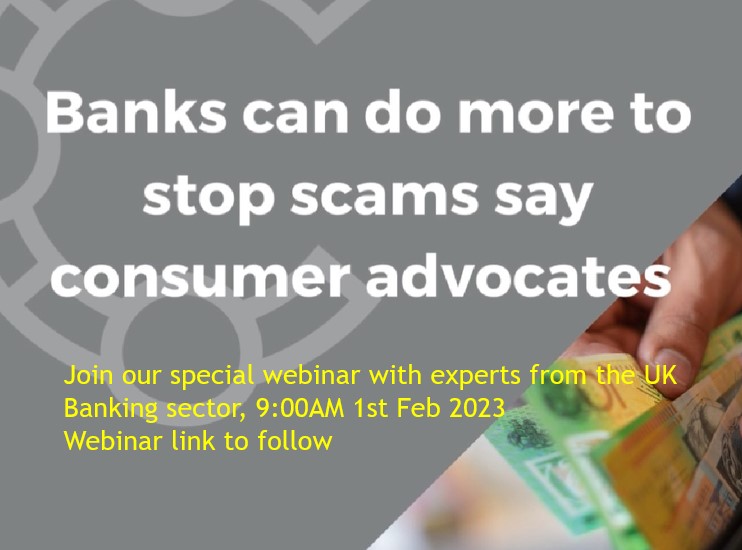 Banks can do more to stop scams say consumer advocates

Join our special webinar with experts from the UK Banking sector, 9:00AM 1st Feb 2023
Webinar link to follow